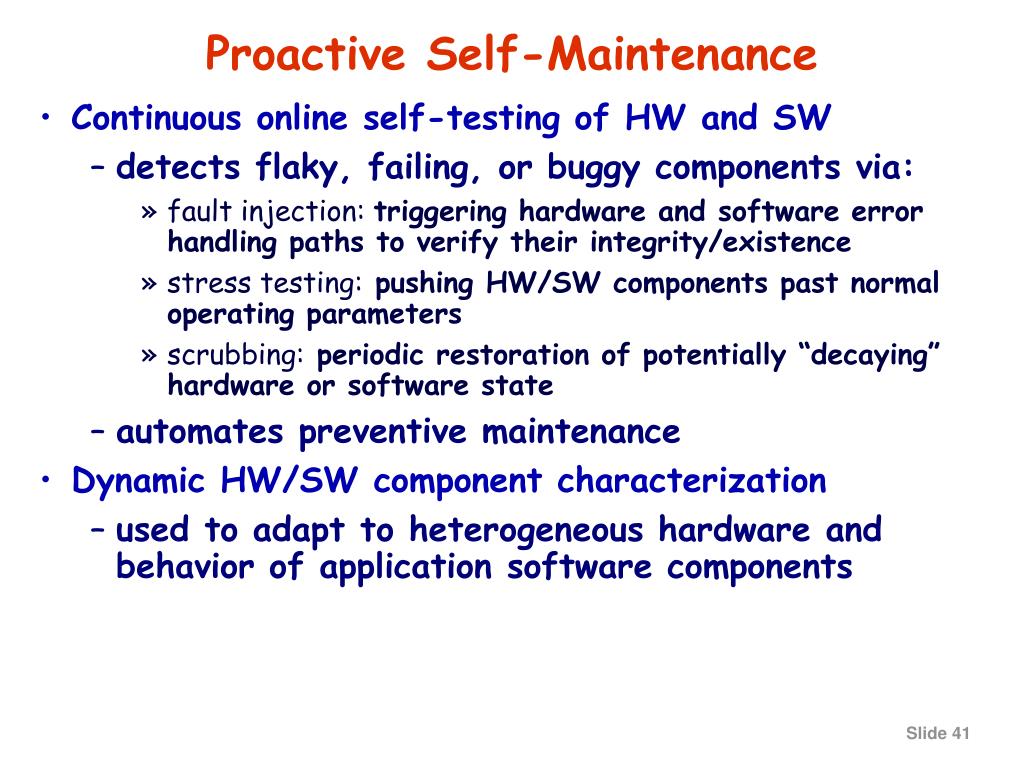 Proactive Self-Maintenance

• Continuous online self-testing of HW and SW
– detects flaky, failing, or buggy components via:
» fault injection: triggering hardware and software error handling paths to verify their integrity/existence
» stress testing: pushing HW/SW components past normal operating parameters
» scrubbing: periodic restoration of potentially “decaying” hardware or software state
– automates preventive maintenance
• Dynamic HW/SW component characterization
– used to adapt to heterogeneous hardware and behavior of application software components

Slide 41